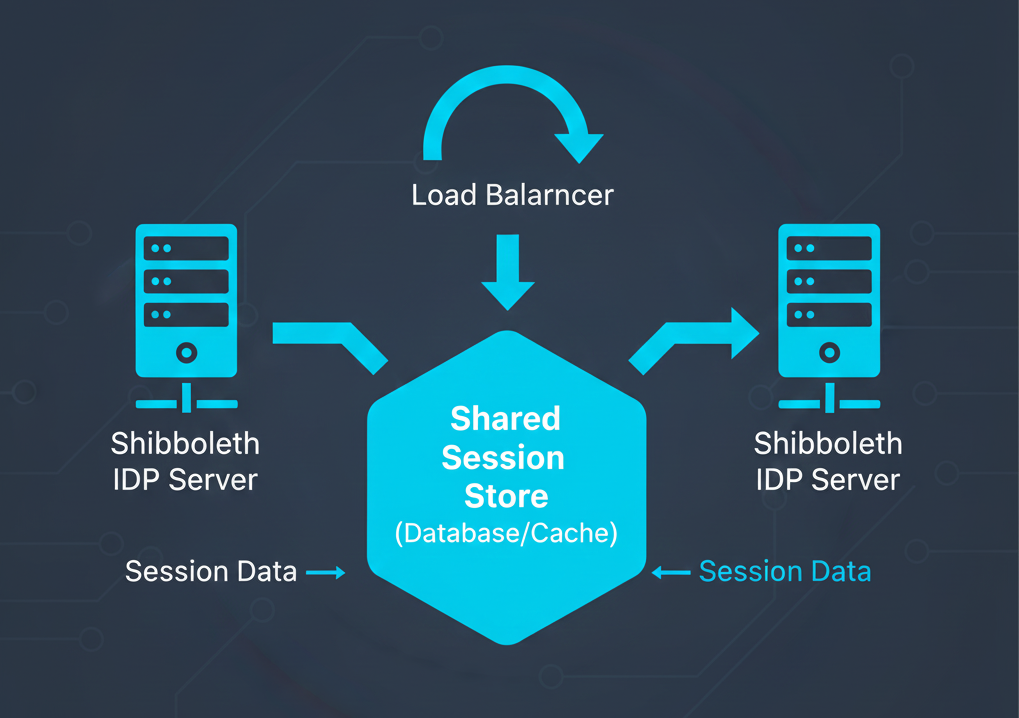 Load Balarncer

Shibboleth IDP Server

Shared Session Store (Database/Cache)

Shibboleth IDP Server

Session Data

Session Data